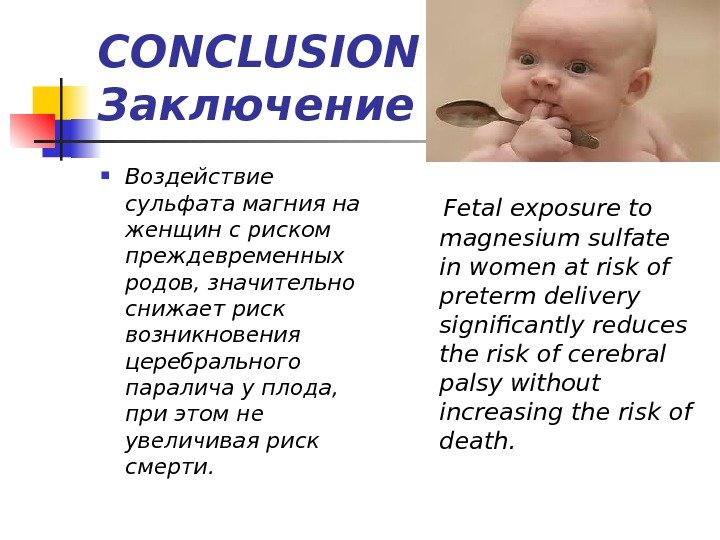 CONCLUSION
Заключение

Воздействие сульфата магния на женщин с риском преждевременных родов, значительно снижает риск возникновения церебрального паралича у плода, при этом не увеличивая риск смерти.

Fetal exposure to magnesium sulfate in women at risk of preterm delivery significantly reduces the risk of cerebral palsy without increasing the risk of death.